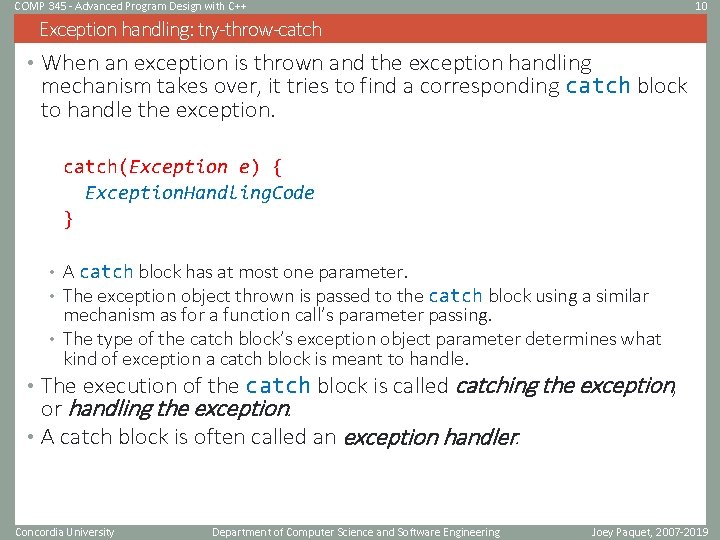 COMP 345 - Advanced Program Design with C++ 10

Exception handling: try-throw-catch

• When an exception is thrown and the exception handling mechanism takes over, it tries to find a corresponding catch block to handle the exception.

catch(Exception e) {
  ExceptionHandlingCode
}

• A catch block has at most one parameter.
• The exception object thrown is passed to the catch block using a similar mechanism as for a function call's parameter passing.
• The type of the catch block's exception object parameter determines what kind of exception a catch block is meant to handle.

• The execution of the catch block is called catching the exception, or handling the exception.
• A catch block is often called an exception handler.

Concordia University Department of Computer Science and Software Engineering Joey Paquet, 2007-2019